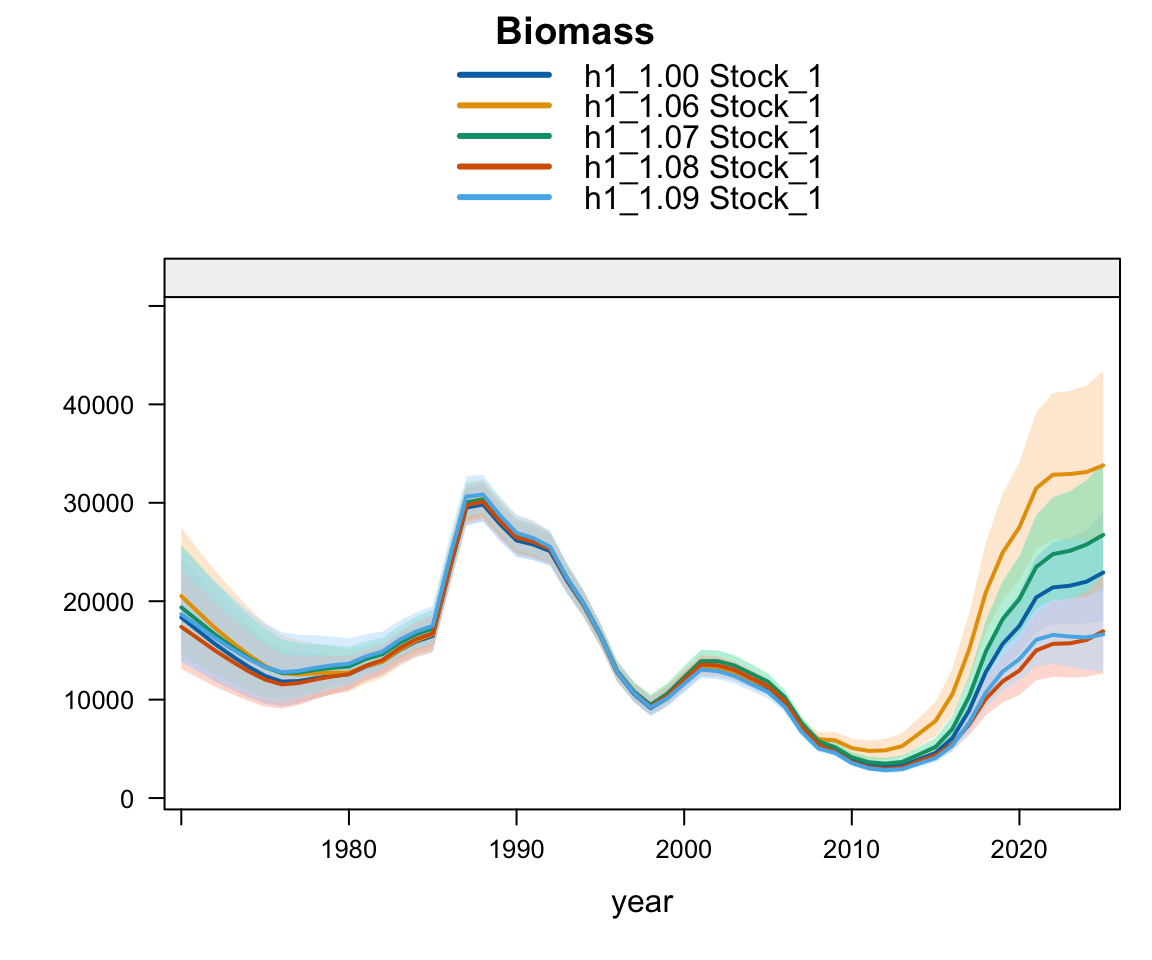 Biomass

h1_1.00 Stock_1
h1_1.06 Stock_1
h1_1.07 Stock_1
h1_1.08 Stock_1
h1_1.09 Stock_1

40000
30000
20000
10000
0

1980
1990
2000
2010
2020

year